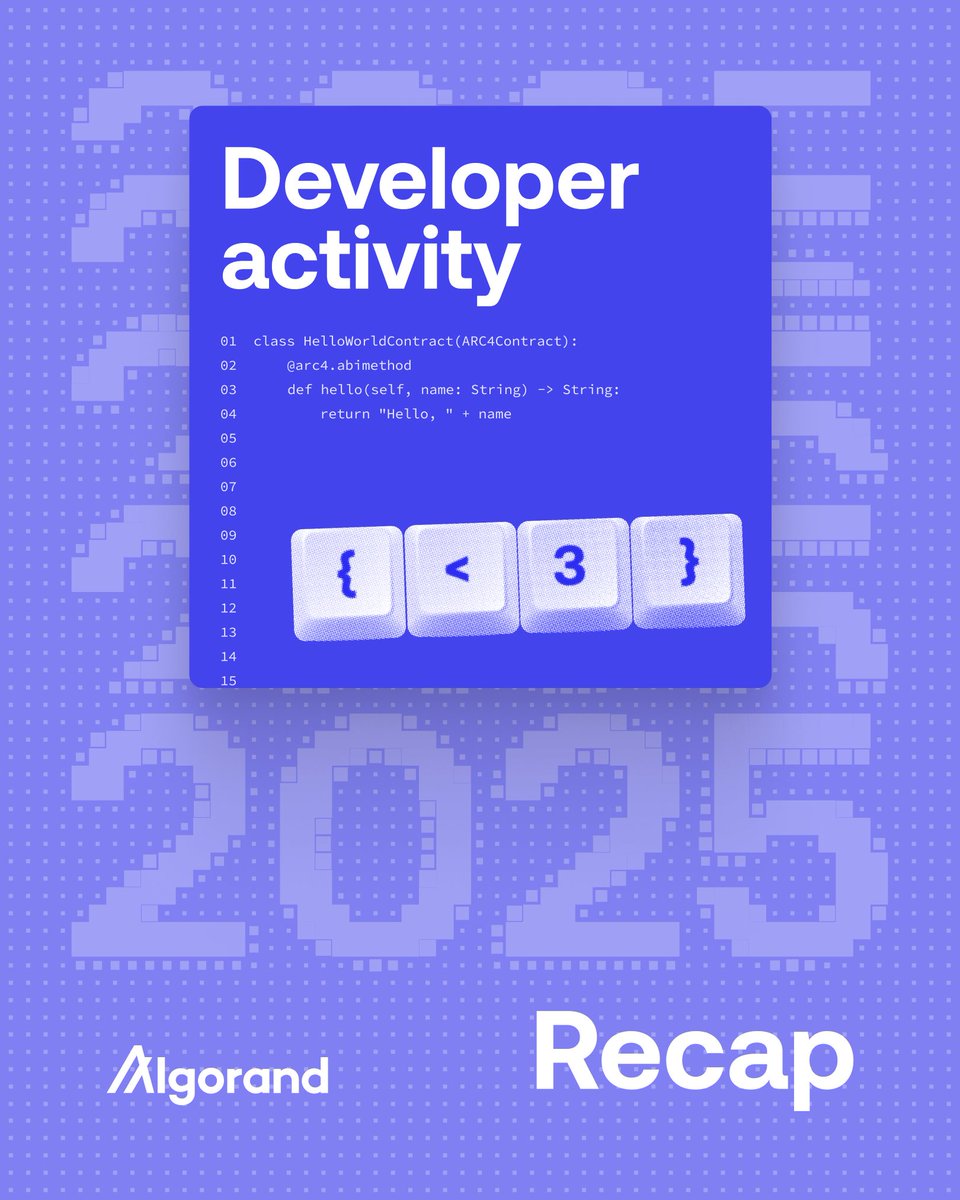 Developer activity

01 class HelloWorldContract(ARC4Contract):
02     @arc4.abimethod
03     def hello(self, name: String) -> String:
04         return "Hello, " + name
05
06
07
08
09
10
11
12
13
14
15

{ < 3 }

2025

Algorand

Recap